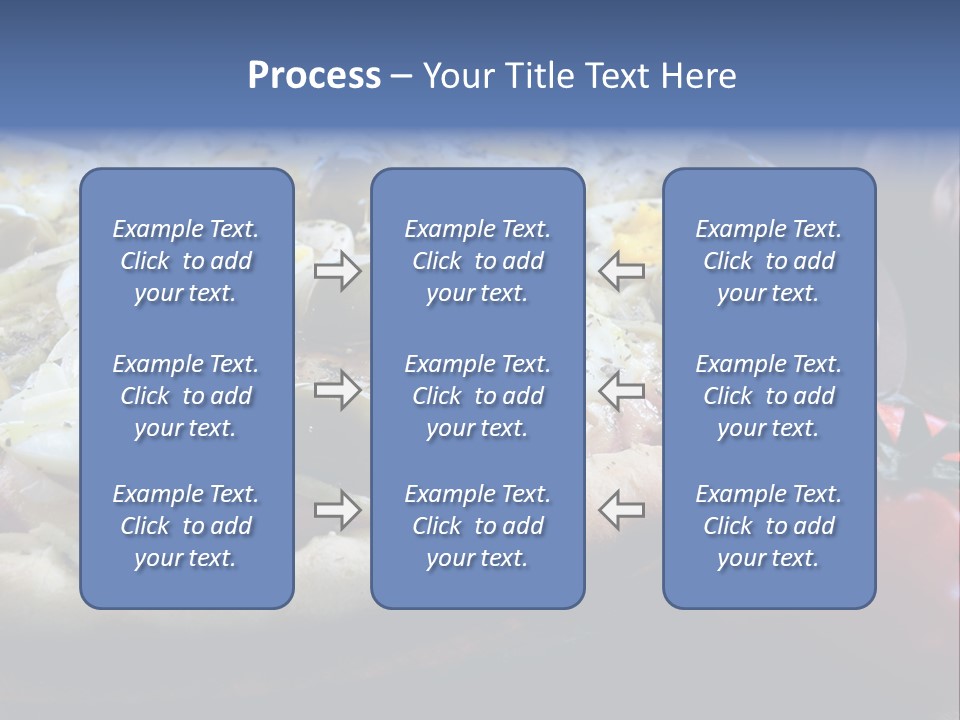 Process – Your Title Text Here

Example Text. Click to add your text.

Example Text. Click to add your text.

Example Text. Click to add your text.

Example Text. Click to add your text.

Example Text. Click to add your text.

Example Text. Click to add your text.

Example Text. Click to add your text.

Example Text. Click to add your text.

Example Text. Click to add your text.